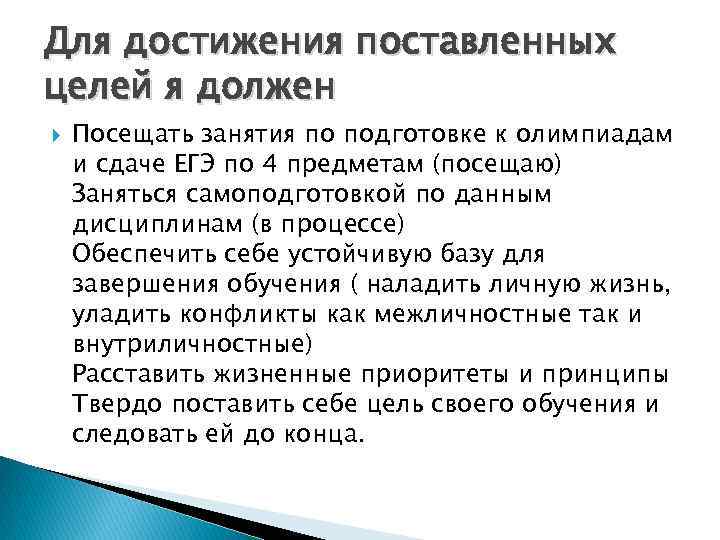 Для достижения поставленных целей я должен

Посещать занятия по подготовке к олимпиадам и сдаче ЕГЭ по 4 предметам (посещаю)
Заняться самоподготовкой по данным дисциплинам (в процессе)
Обеспечить себе устойчивую базу для завершения обучения ( наладить личную жизнь, уладить конфликты как межличностные так и внутриличностные)
Расставить жизненные приоритеты и принципы
Твердо поставить себе цель своего обучения и следовать ей до конца.